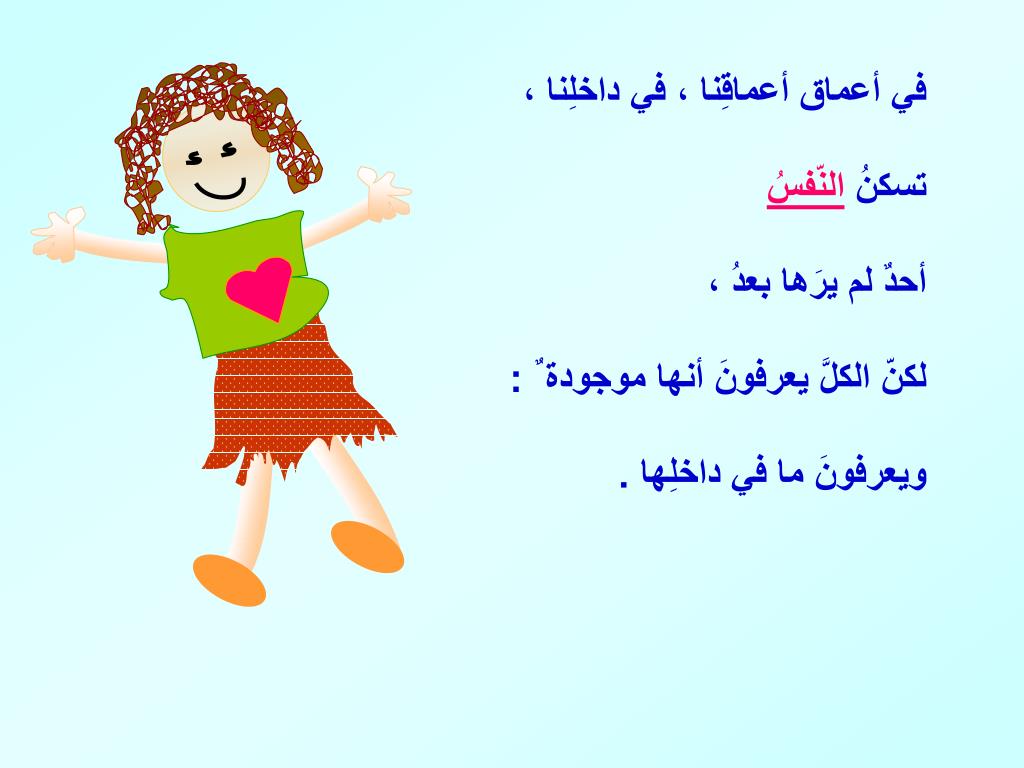 في أعماق أعماقِنا ، في داخلِنا ،

تسكنُ النّفسُ

أحدٌ لم يرَها بعدُ ،

لكنّ الكلَّ يعرفونَ أنها موجودةٌ :

ويعرفونَ ما في داخلِها .